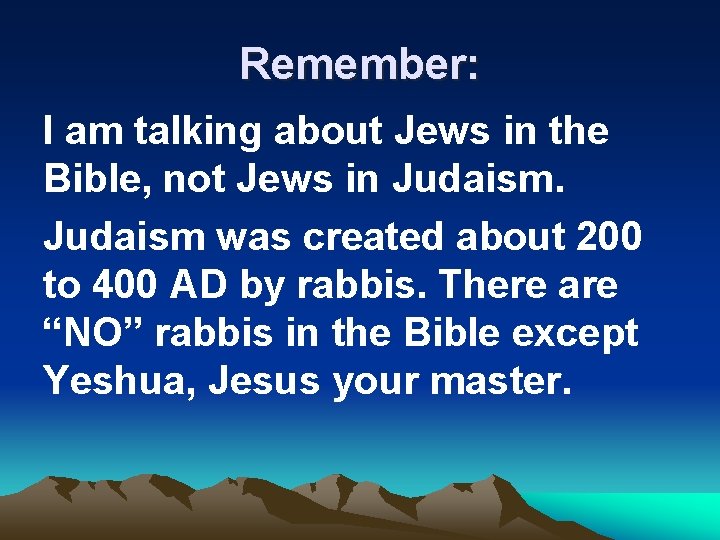 Remember:

I am talking about Jews in the Bible, not Jews in Judaism.

Judaism was created about 200 to 400 AD by rabbis. There are “NO” rabbis in the Bible except Yeshua, Jesus your master.